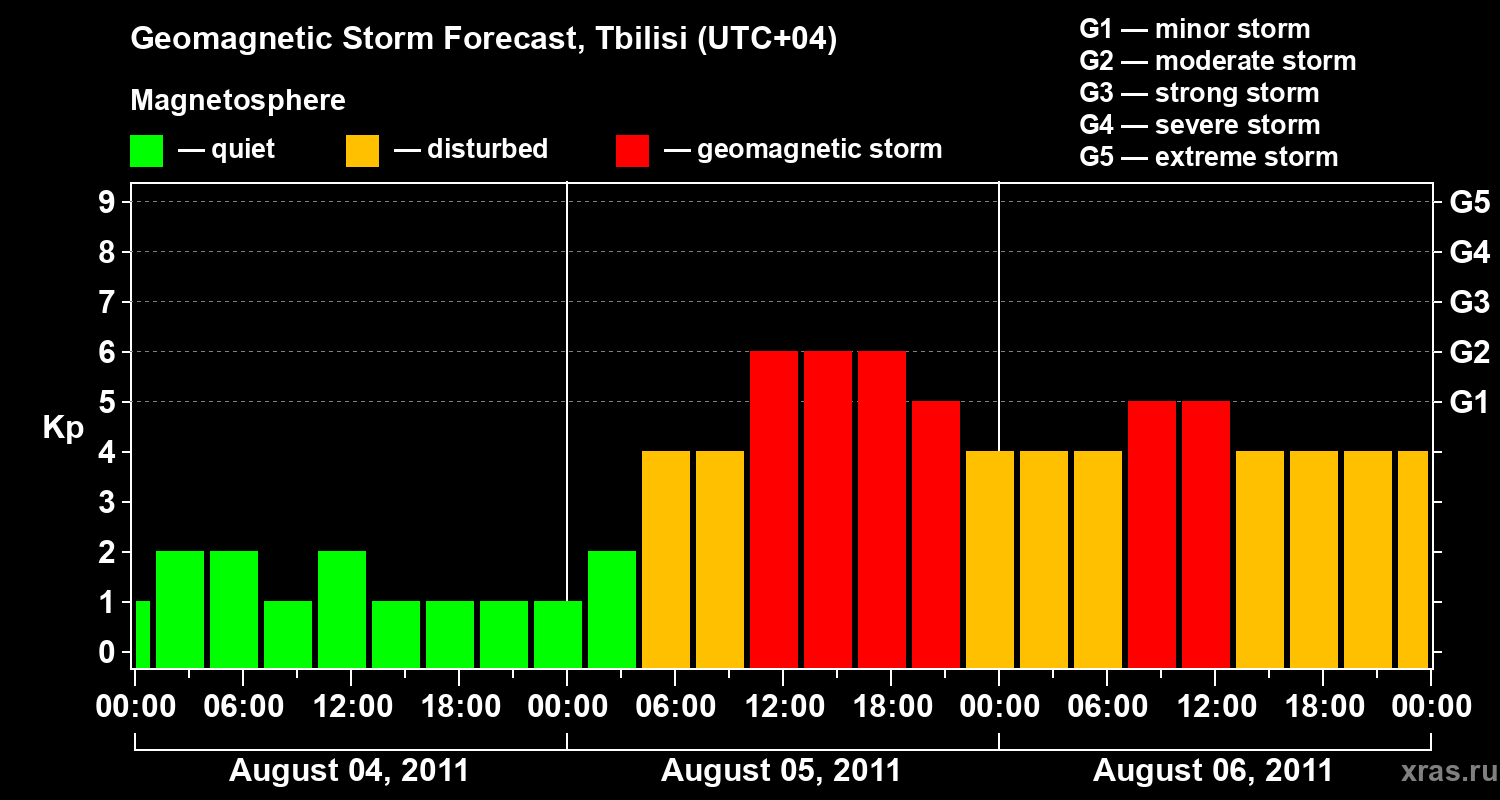 Geomagnetic Storm Forecast, Tbilisi (UTC+04)

Magnetosphere

— quiet — disturbed — geomagnetic storm

G1 — minor storm
G2 — moderate storm
G3 — strong storm
G4 — severe storm
G5 — extreme storm

Kp

9
8
7
6
5
4
3
2
1
0

G5
G4
G3
G2
G1

00:00 06:00 12:00 18:00 00:00 06:00 12:00 18:00 00:00 06:00 12:00 18:00 00:00

August 04, 2011
August 05, 2011
August 06, 2011

xras.ru